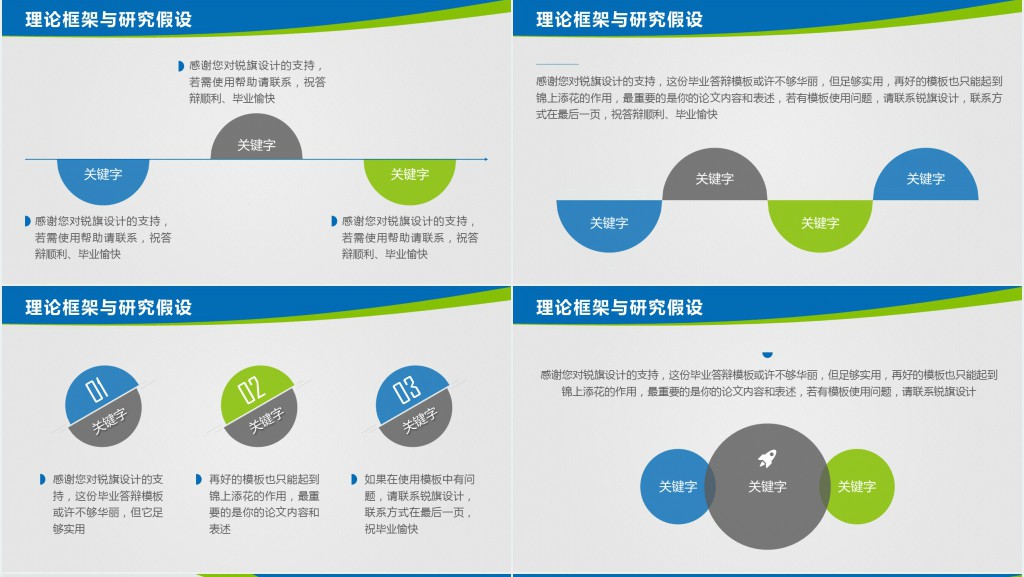 理论框架与研究假设

感谢您对锐旗设计的支持，若需使用帮助请联系，祝答辩顺利、毕业愉快

关键字

关键字

关键字

感谢您对锐旗设计的支持，若需使用帮助请联系，祝答辩顺利、毕业愉快

感谢您对锐旗设计的支持，若需使用帮助请联系，祝答辩顺利、毕业愉快

理论框架与研究假设

感谢您对锐旗设计的支持，这份毕业答辩模板或许不够华丽，但足够实用，再好的模板也只能起到锦上添花的作用，最重要的是你的论文内容和表述，若有模板使用问题，请联系锐旗设计，联系方式在最后一页，祝答辩顺利、毕业愉快

关键字

关键字

关键字

关键字

理论框架与研究假设

01
关键字

02
关键字

03
关键字

感谢您对锐旗设计的支持，这份毕业答辩模板或许不够华丽，但它足够实用

再好的模板也只能起到锦上添花的作用，最重要的是你的论文内容和表述

如果在使用模板中有问题，请联系锐旗设计，联系方式在最后一页，祝毕业愉快

理论框架与研究假设

感谢您对锐旗设计的支持，这份毕业答辩模板或许不够华丽，但足够实用，再好的模板也只能起到锦上添花的作用，最重要的是你的论文内容和表述，若有模板使用问题，请联系锐旗设计

关键字

关键字

关键字